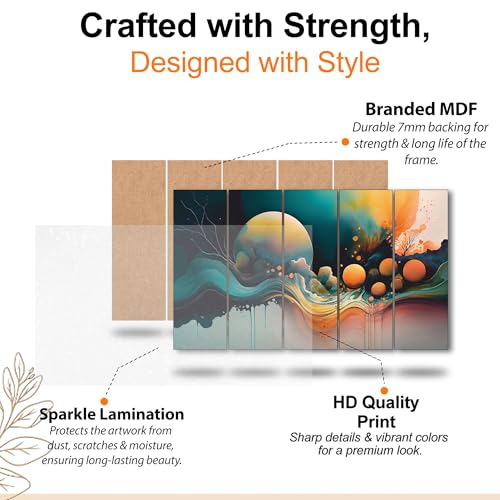 Crafted with Strength,
Designed with Style

Branded MDF
Durable 7mm backing for strength & long life of the frame.

Sparkle Lamination
Protects the artwork from dust, scratches & moisture, ensuring long-lasting beauty.

HD Quality Print
Sharp details & vibrant colors for a premium look.